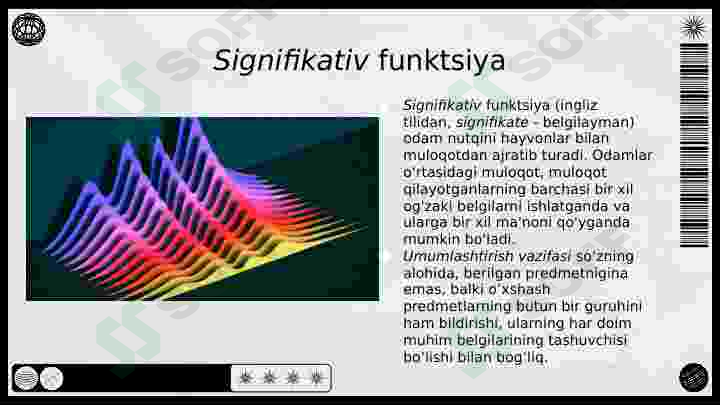 Signifikativ funktsiya

Signifikativ funktsiya (ingliz tilidan, signifikate - belgilayman) odam nutqini hayvonlar bilan muloqotdan ajratib turadi. Odamlar o'rtasidagi muloqot, muloqot qilayotganlarning barchasi bir xil og'zaki belgilarni ishlatganda va ularga bir xil ma'noni qo'yganda mumkin bo'ladi. Umumlashtirish vazifasi so'zning alohida, berilgan predmetnigina emas, balki o'xshash predmetlarning butun bir guruhini ham bildirishi, ularning har doim muhim belgilarining tashuvchisi bo'lishi bilan bog'liq.